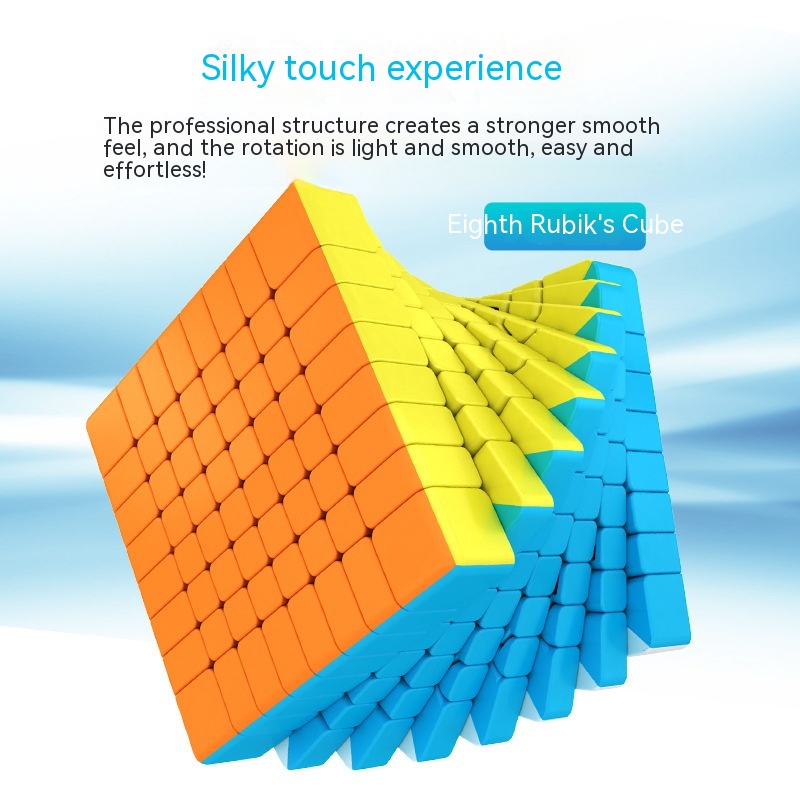 Silky touch experience

The professional structure creates a stronger smooth feel, and the rotation is light and smooth, easy and effortless!

Eighth Rubik's Cube